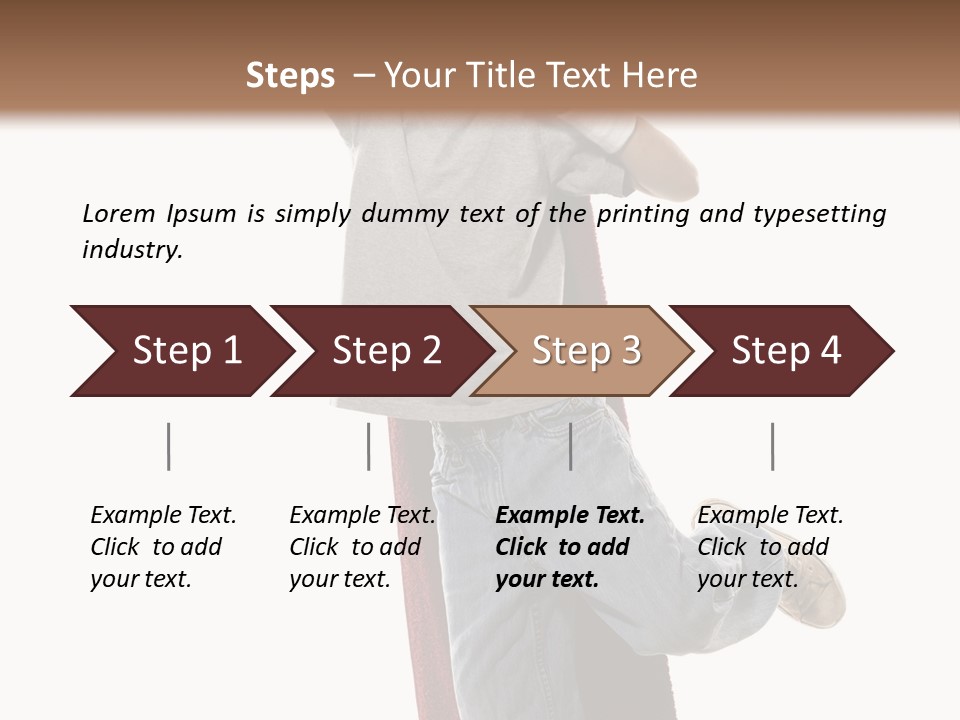 Steps – Your Title Text Here

Lorem Ipsum is simply dummy text of the printing and typesetting industry.

Step 1

Step 2

Step 3

Step 4

Example Text. Click to add your text.

Example Text. Click to add your text.

Example Text. Click to add your text.

Example Text. Click to add your text.